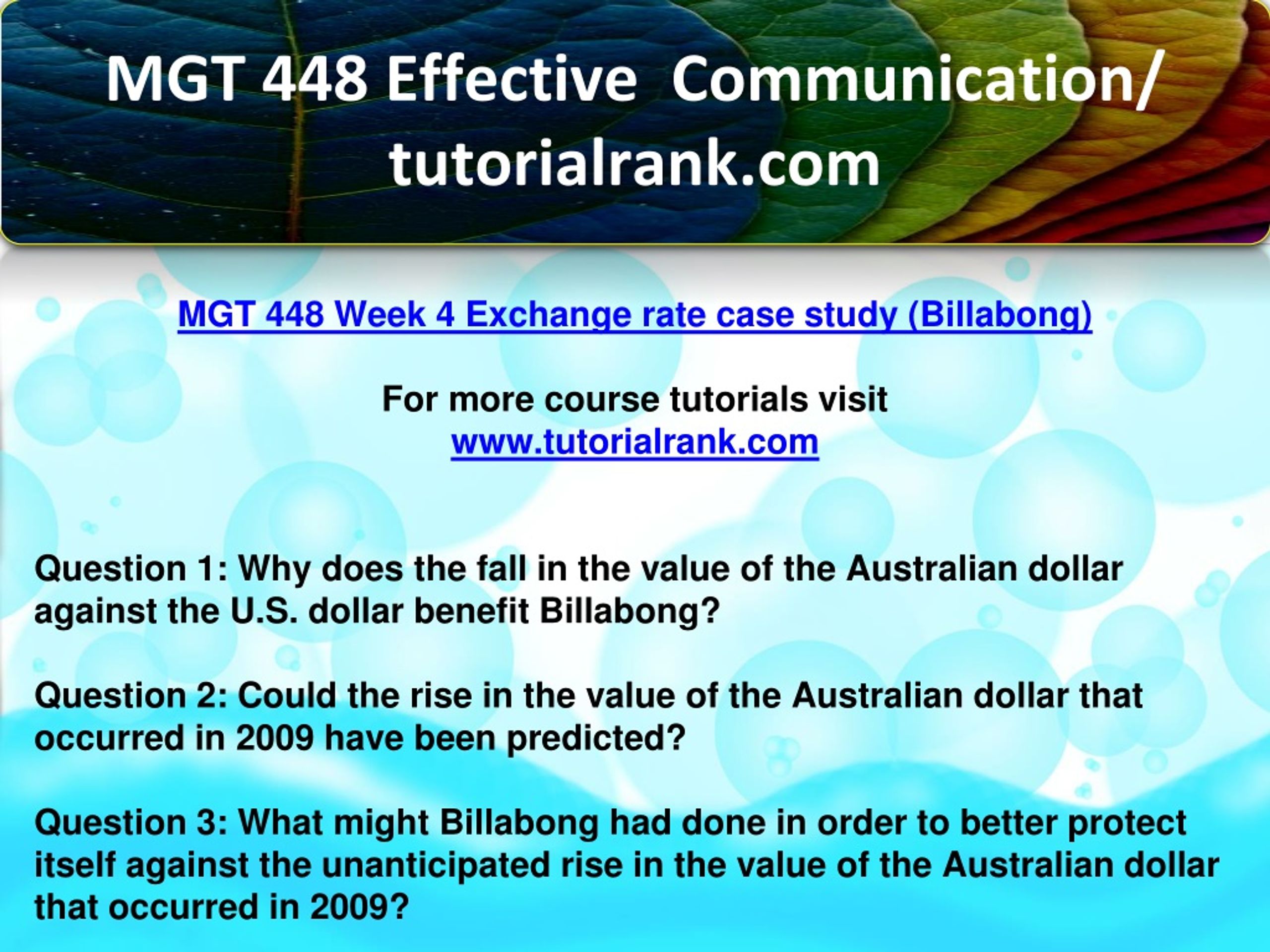 MGT 448 Effective Communication/ tutorialrank.com

MGT 448 Week 4 Exchange rate case study (Billabong)

For more course tutorials visit
www.tutorialrank.com

Question 1: Why does the fall in the value of the Australian dollar against the U.S. dollar benefit Billabong?

Question 2: Could the rise in the value of the Australian dollar that occurred in 2009 have been predicted?

Question 3: What might Billabong had done in order to better protect itself against the unanticipated rise in the value of the Australian dollar that occurred in 2009?